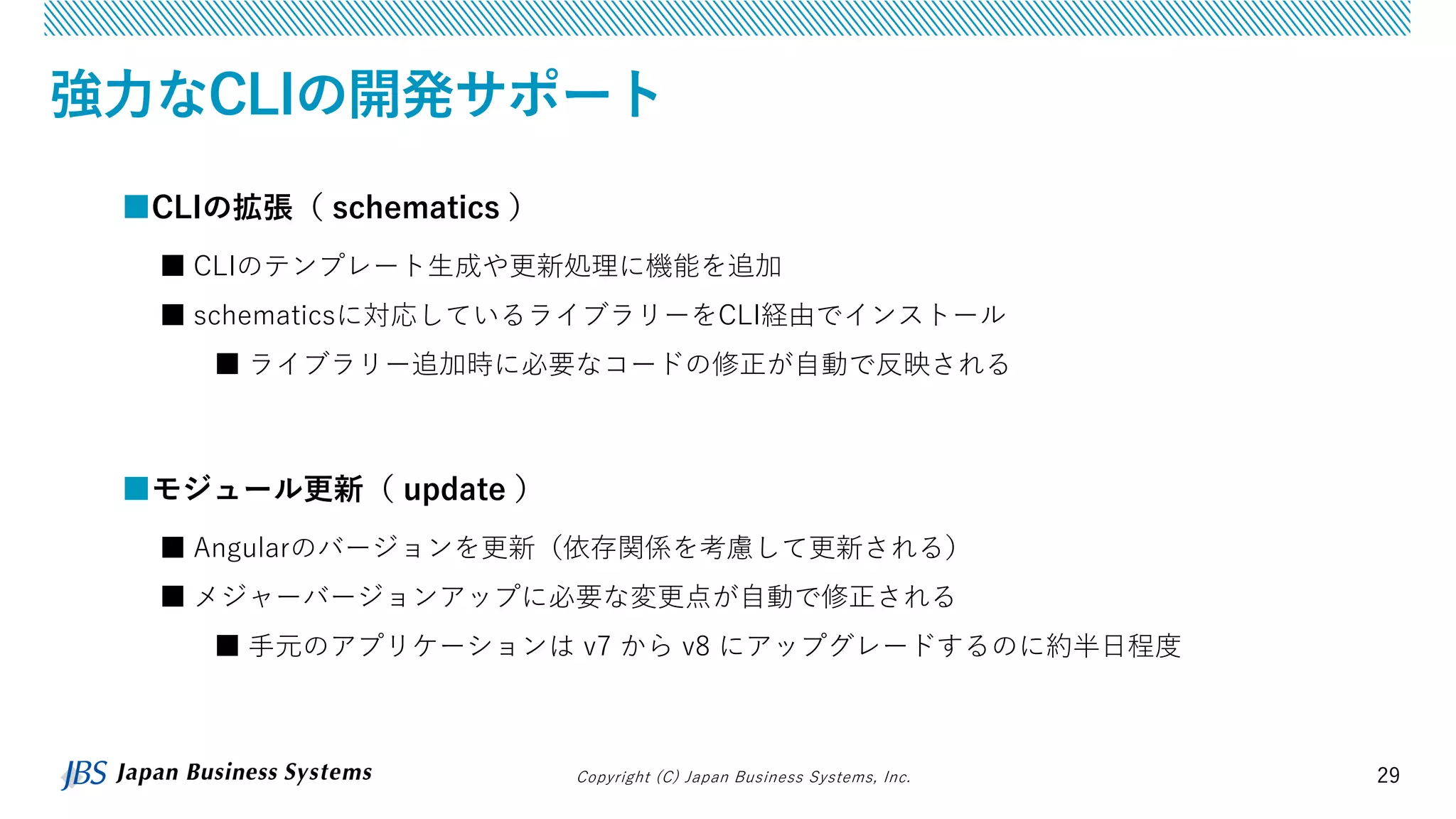 強力なCLIの開発サポート

■CLIの拡張（ schematics ）

■ CLIのテンプレート生成や更新処理に機能を追加

■ schematicsに対応しているライブラリーをCLI経由でインストール

■ ライブラリー追加時に必要なコードの修正が自動で反映される

■モジュール更新（ update ）

■ Angularのバージョンを更新（依存関係を考慮して更新される）

■ メジャーバージョンアップに必要な変更点が自動で修正される

■ 手元のアプリケーションは v7 から v8 にアップグレードするのに約半日程度

JBS Japan Business Systems

Copyright (C) Japan Business Systems, Inc.

29